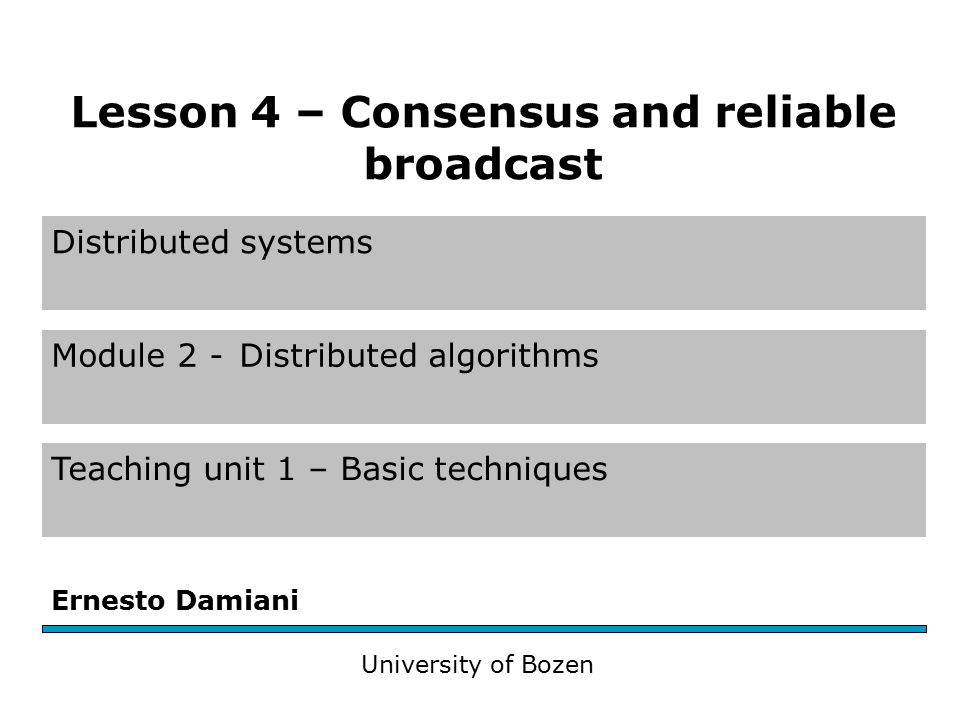 Lesson 4 – Consensus and reliable broadcast

Distributed systems

Module 2 - Distributed algorithms

Teaching unit 1 – Basic techniques

Ernesto Damiani

University of Bozen